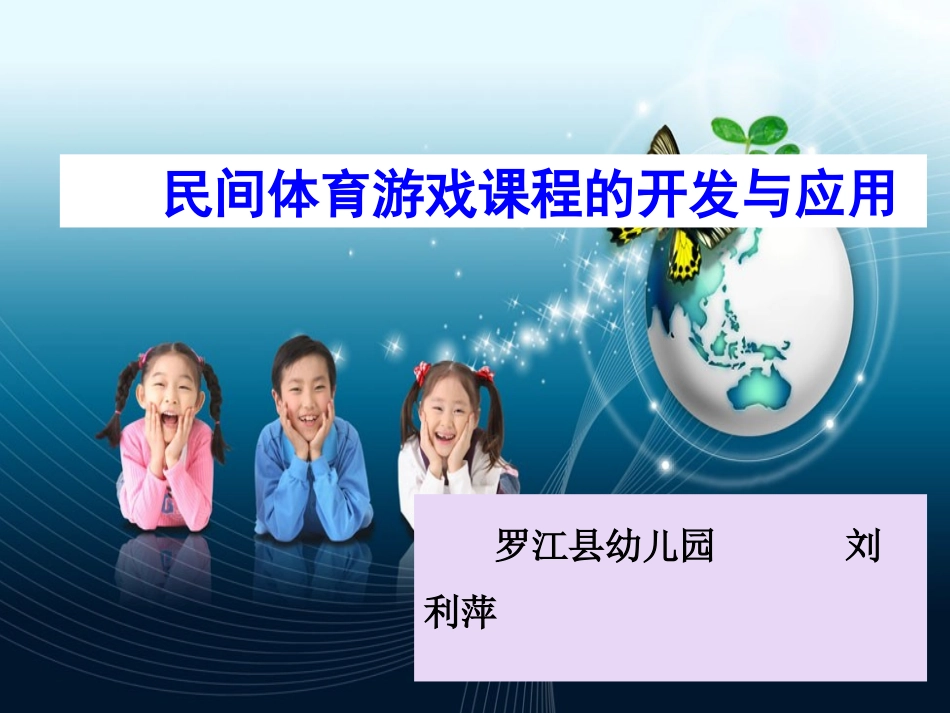 民间体育游戏课程的开发与应用

罗江县幼儿园 刘利萍